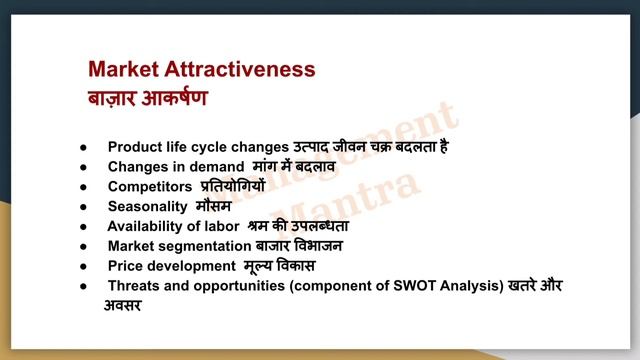 Market Attractiveness
बाज़ार आकर्षण

Management Mantra

- Product life cycle changes उत्पाद जीवन चक्र बदलता है
- Changes in demand मांग में बदलाव
- Competitors प्रतियोगियों
- Seasonality मौसम
- Availability of labor श्रम की उपलब्धता
- Market segmentation बाजार विभाजन
- Price development मूल्य विकास
- Threats and opportunities (component of SWOT Analysis) खतरे और अवसर